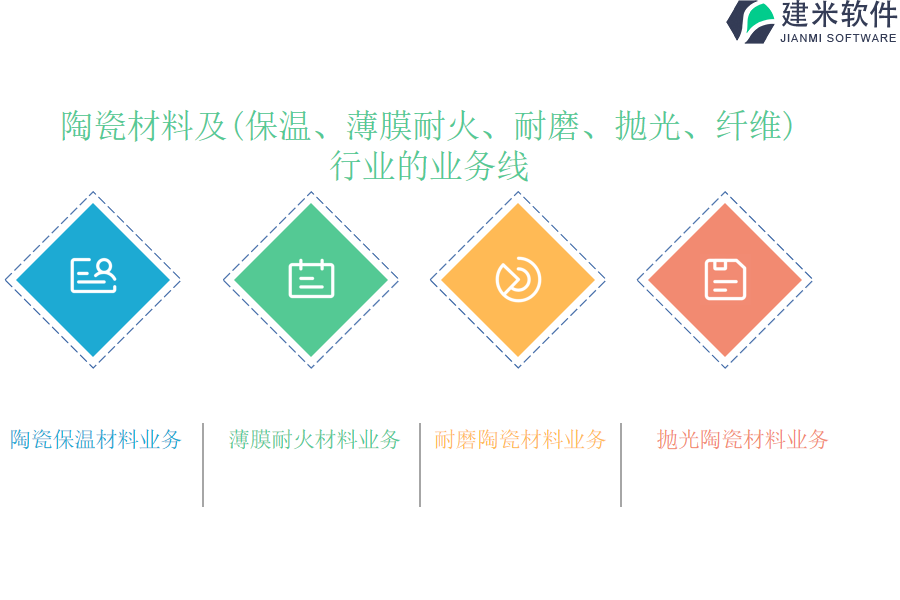 建米软件
JIANMI SOFTWARE

陶瓷材料及(保温、薄膜耐火、耐磨、抛光、纤维)行业的业务线

陶瓷保温材料业务

薄膜耐火材料业务

耐磨陶瓷材料业务

抛光陶瓷材料业务